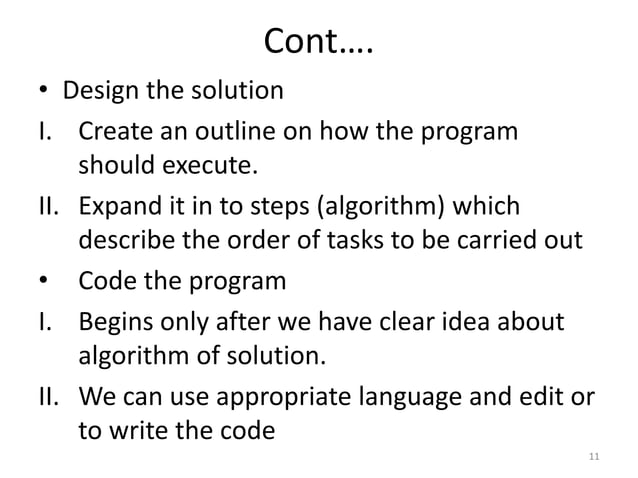 Cont….

• Design the solution

I. Create an outline on how the program should execute.

II. Expand it in to steps (algorithm) which describe the order of tasks to be carried out

• Code the program

I. Begins only after we have clear idea about algorithm of solution.

II. We can use appropriate language and edit or to write the code

11